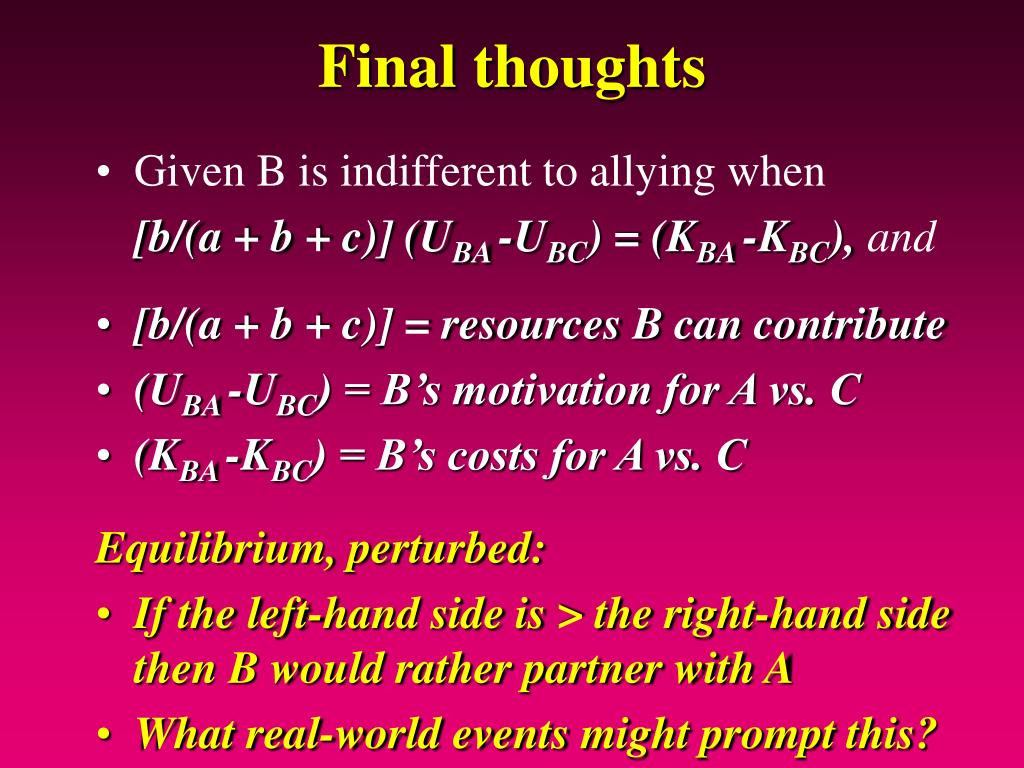 Final thoughts

• Given B is indifferent to allying when $[b/(a + b + c)] (U_{BA} - U_{BC}) = (K_{BA} - K_{BC})$, and

• $[b/(a + b + c)]$ = resources B can contribute
• $(U_{BA} - U_{BC})$ = B's motivation for A vs. C
• $(K_{BA} - K_{BC})$ = B's costs for A vs. C

Equilibrium, perturbed:
• If the left-hand side is > the right-hand side then B would rather partner with A
• What real-world events might prompt this?